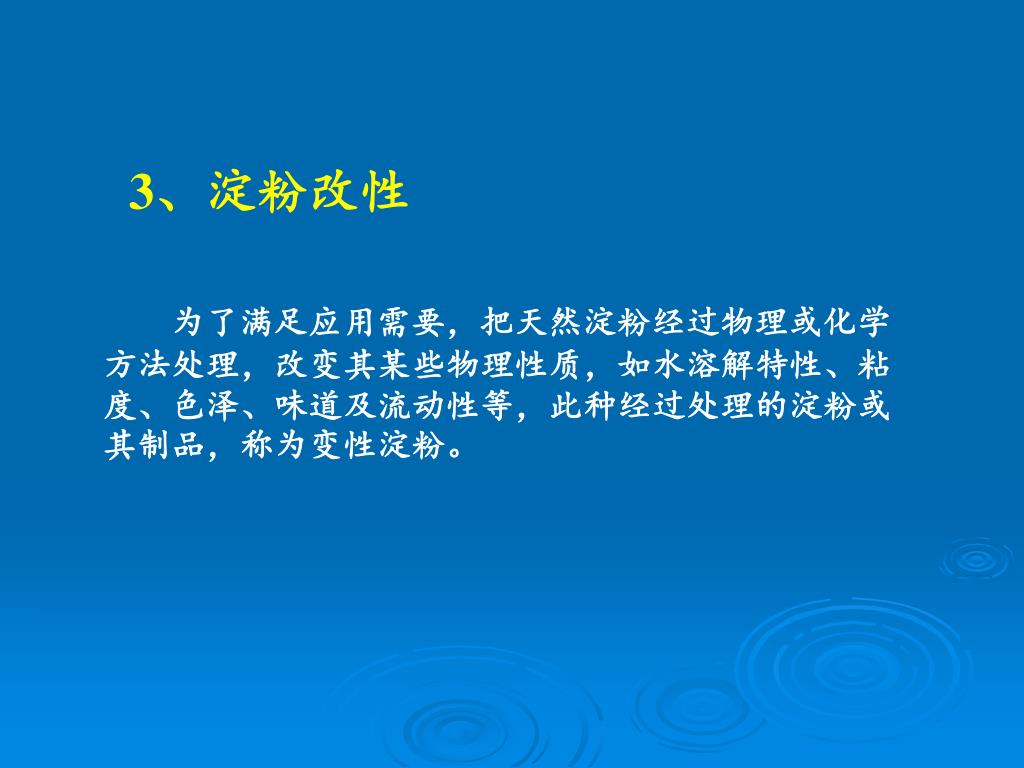 3、淀粉改性

为了满足应用需要，把天然淀粉经过物理或化学方法处理，改变其某些物理性质，如水溶解特性、粘度、色泽、味道及流动性等，此种经过处理的淀粉或其制品，称为变性淀粉。